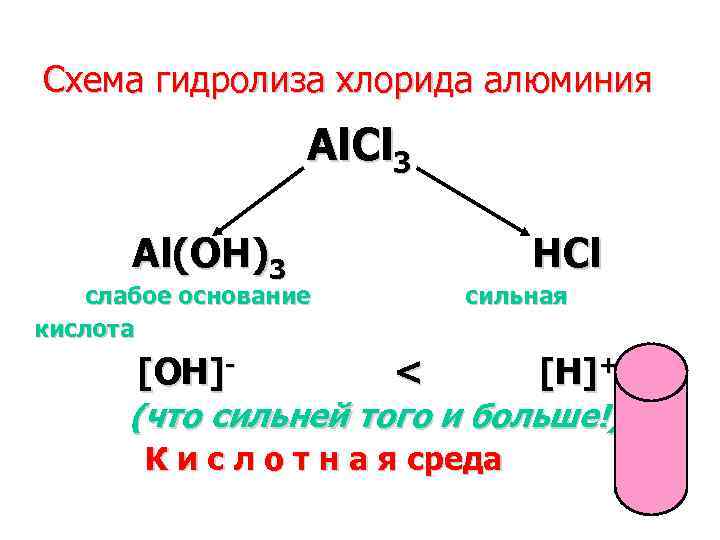 Схема гидролиза хлорида алюминия

$AlCl_3$

$Al(OH)_3$ $HCl$

слабое основание сильная кислота

$[OH]^-$ < $[H]^+$

(что сильней того и больше!)

К и с л о т н а я среда